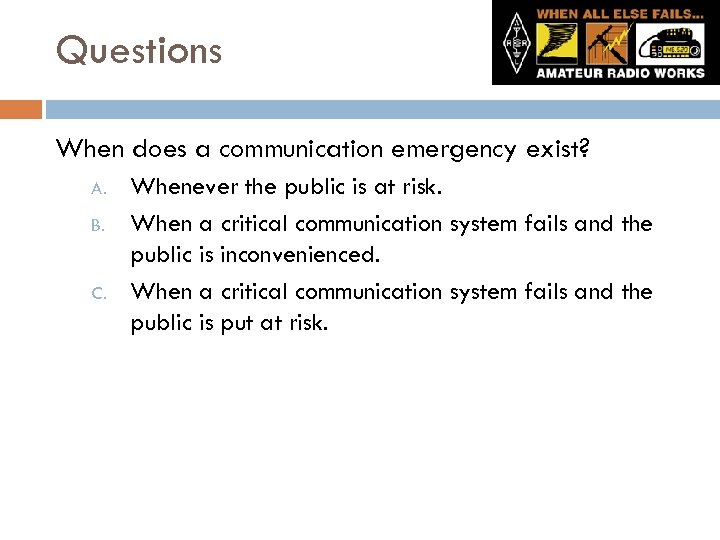 Questions

WHEN ALL ELSE FAILS...
AMATEUR RADIO WORKS

When does a communication emergency exist?

A. Whenever the public is at risk.

B. When a critical communication system fails and the public is inconvenienced.

C. When a critical communication system fails and the public is put at risk.